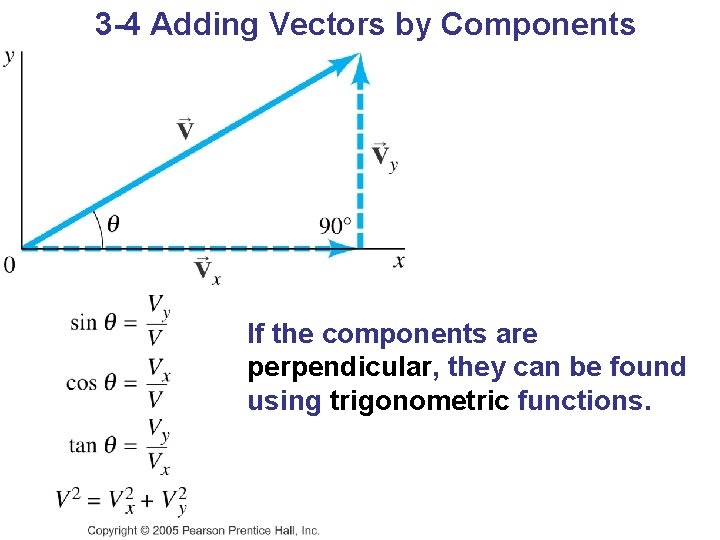 3-4 Adding Vectors by Components

$y$

$\vec{\mathbf{V}}$

$\vec{\mathbf{V}}_y$

$\theta$

$90°$

$0$

$\vec{\mathbf{V}}_x$

$x$

$\sin\theta = \frac{V_y}{V}$

$\cos\theta = \frac{V_x}{V}$

$\tan\theta = \frac{V_y}{V_x}$

$V^2 = V_x^2 + V_y^2$

If the components are perpendicular, they can be found using trigonometric functions.

Copyright © 2005 Pearson Prentice Hall, Inc.